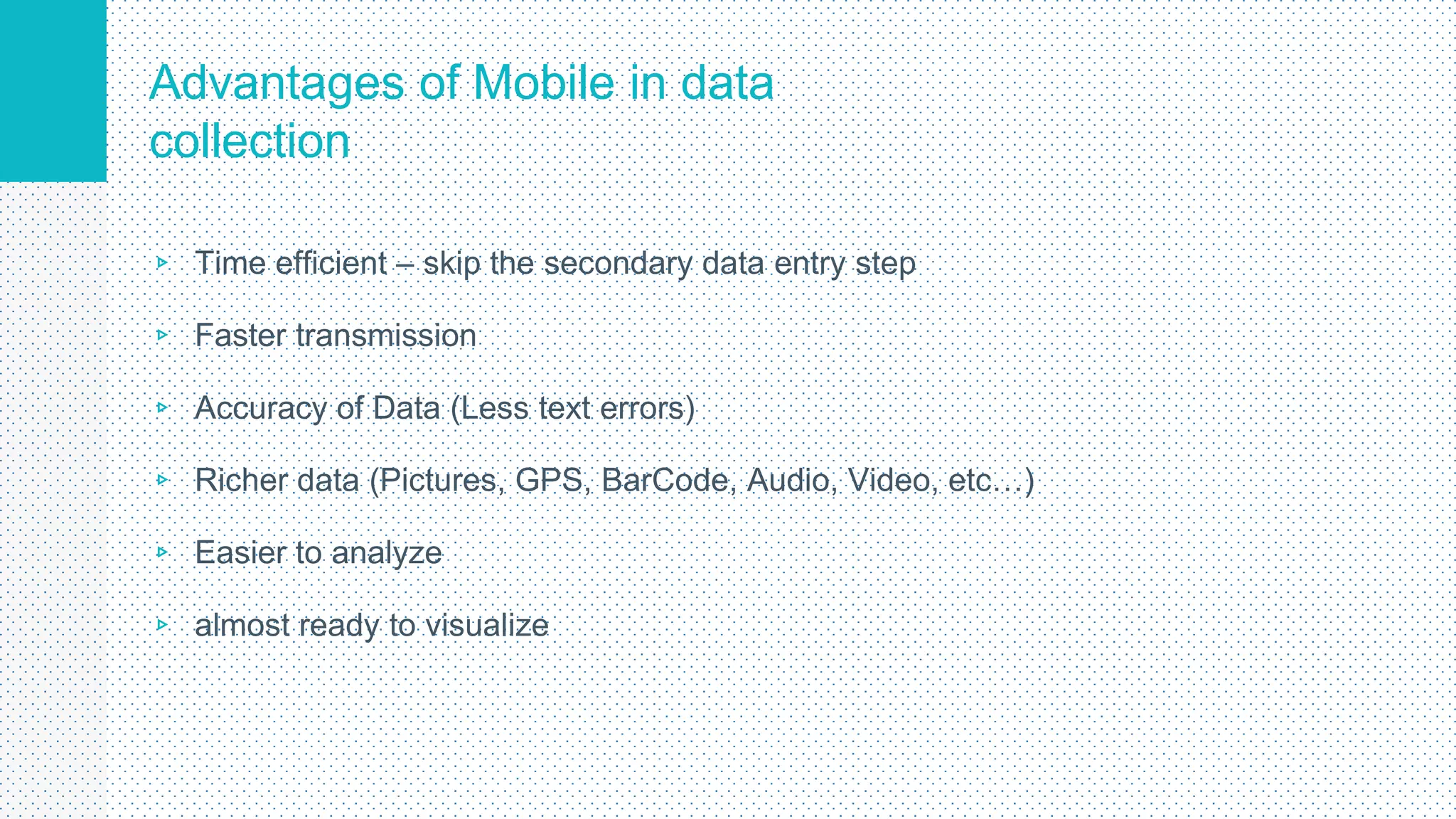 Advantages of Mobile in data collection

▹ Time efficient – skip the secondary data entry step

▹ Faster transmission

▹ Accuracy of Data (Less text errors)

▹ Richer data (Pictures, GPS, BarCode, Audio, Video, etc…)

▹ Easier to analyze

▹ almost ready to visualize